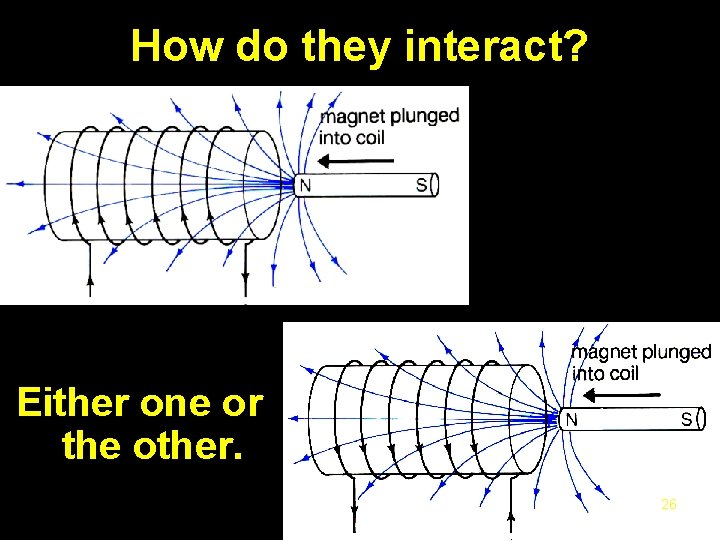 How do they interact?

magnet plunged into coil

N

S

Either one or the other.

magnet plunged into coil

N

S

26